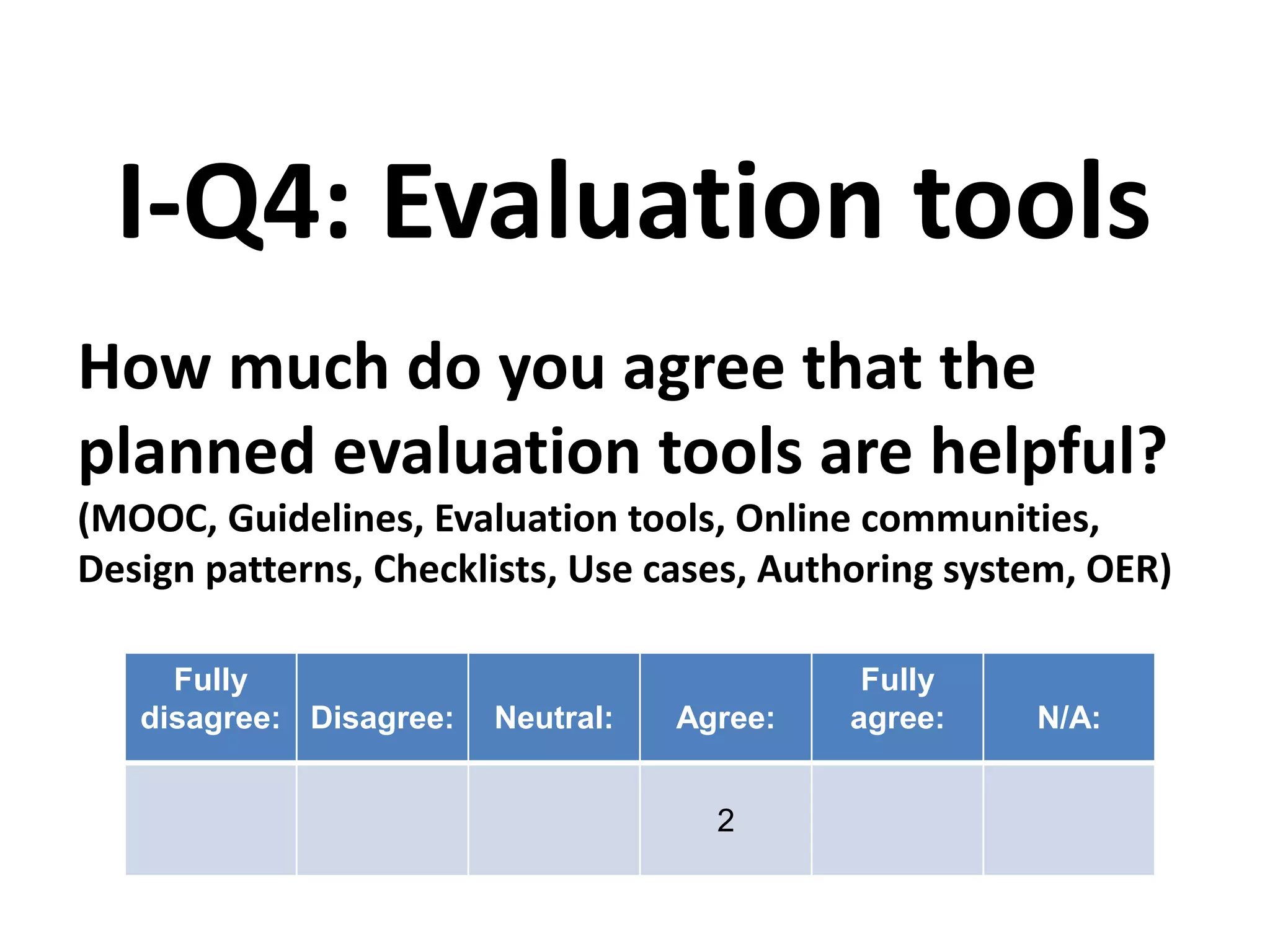 I-Q4: Evaluation tools

How much do you agree that the planned evaluation tools are helpful?
(MOOC, Guidelines, Evaluation tools, Online communities, Design patterns, Checklists, Use cases, Authoring system, OER)

| Fully disagree: | Disagree: | Neutral: | Agree: | Fully agree: | N/A: |
|---|---|---|---|---|---|
| | | | 2 | | |